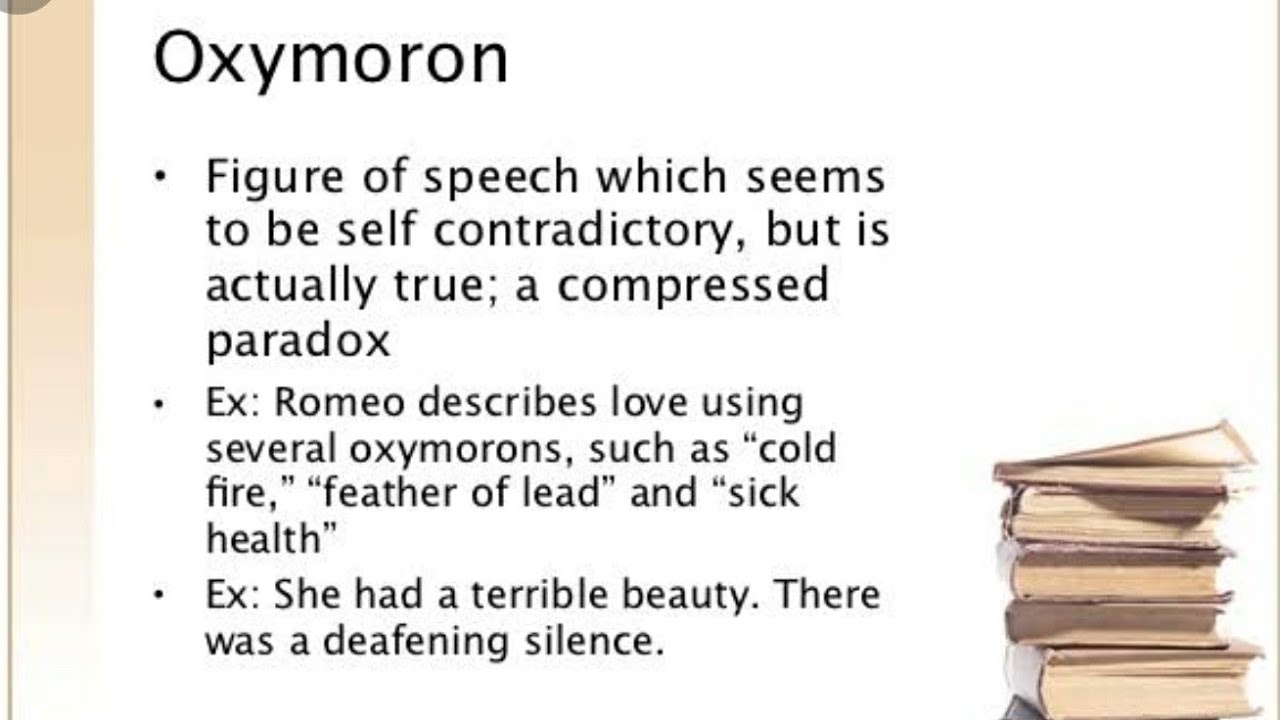 Oxymoron

• Figure of speech which seems to be self contradictory, but is actually true; a compressed paradox

• Ex: Romeo describes love using several oxymorons, such as “cold fire,” “feather of lead” and “sick health”

• Ex: She had a terrible beauty. There was a deafening silence.